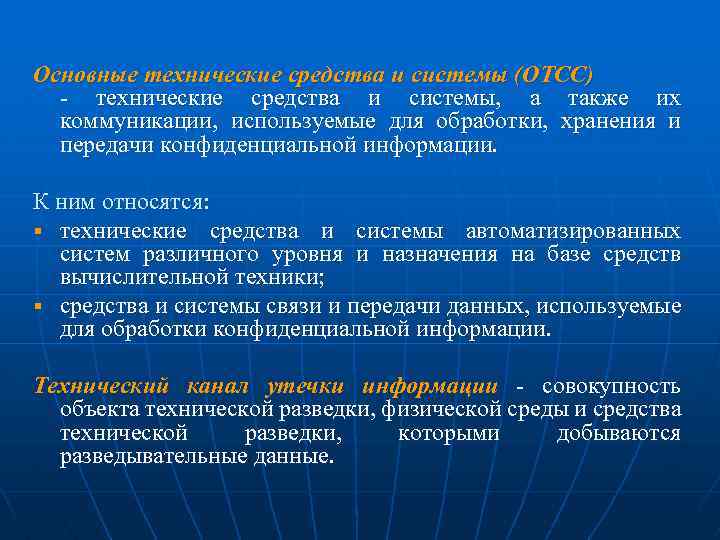 Основные технические средства и системы (ОТСС)
- технические средства и системы, а также их коммуникации, используемые для обработки, хранения и передачи конфиденциальной информации.

К ним относятся:
▪ технические средства и системы автоматизированных систем различного уровня и назначения на базе средств вычислительной техники;
▪ средства и системы связи и передачи данных, используемые для обработки конфиденциальной информации.

Технический канал утечки информации - совокупность объекта технической разведки, физической среды и средства технической разведки, которыми добываются разведывательные данные.